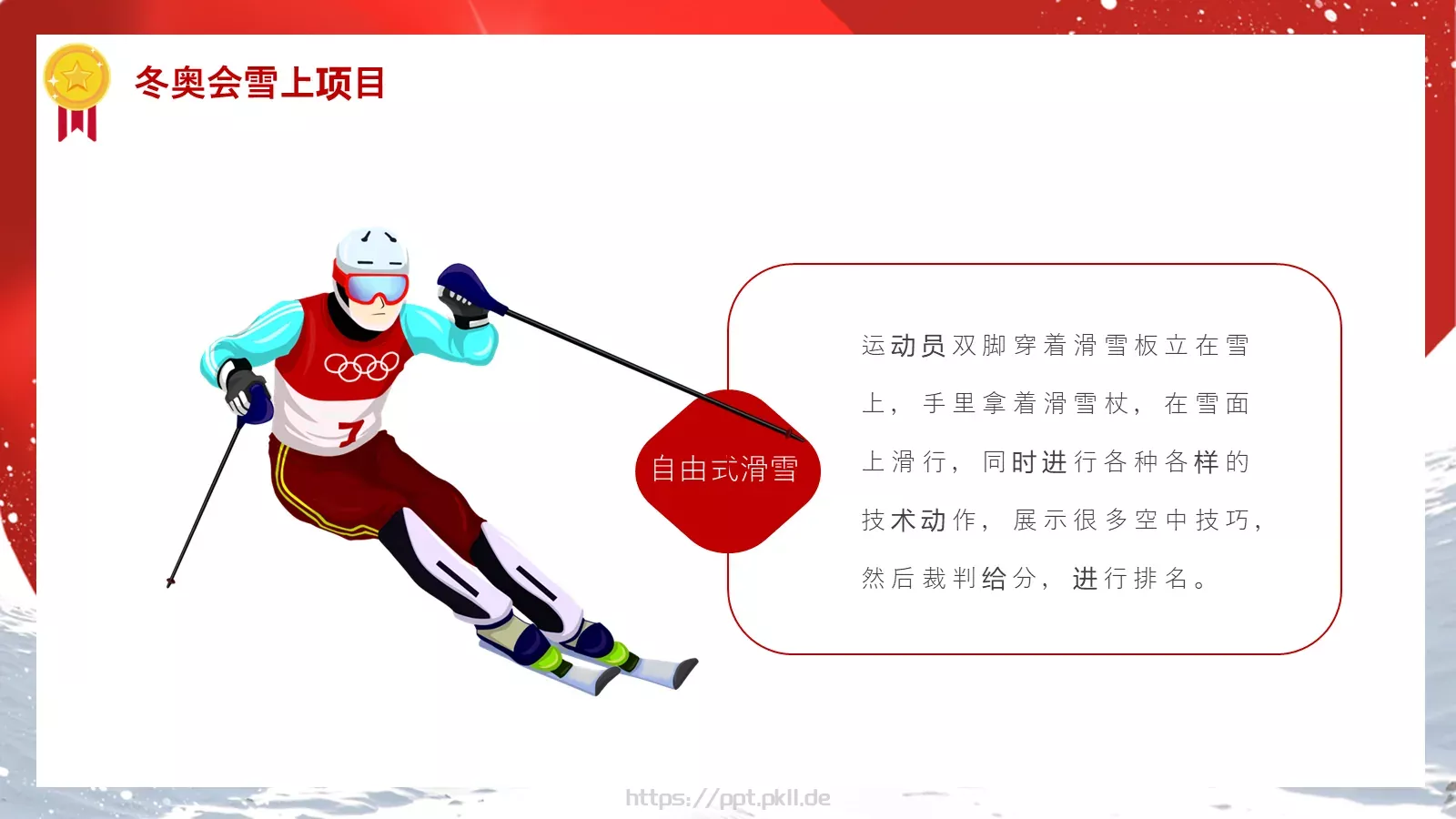 冬奥会雪上项目

7

自由式滑雪

运动员双脚穿着滑雪板立在雪上，手里拿着滑雪杖，在雪面上滑行，同时进行各种各样的技术动作，展示很多空中技巧，然后裁判给分，进行排名。

https://ppt.pkll.de